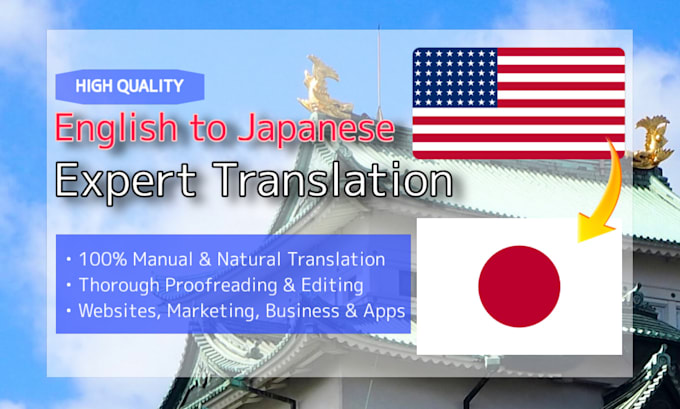 HIGH QUALITY

English to Japanese

Expert Translation

・100% Manual & Natural Translation
・Thorough Proofreading & Editing
・Websites, Marketing, Business & Apps